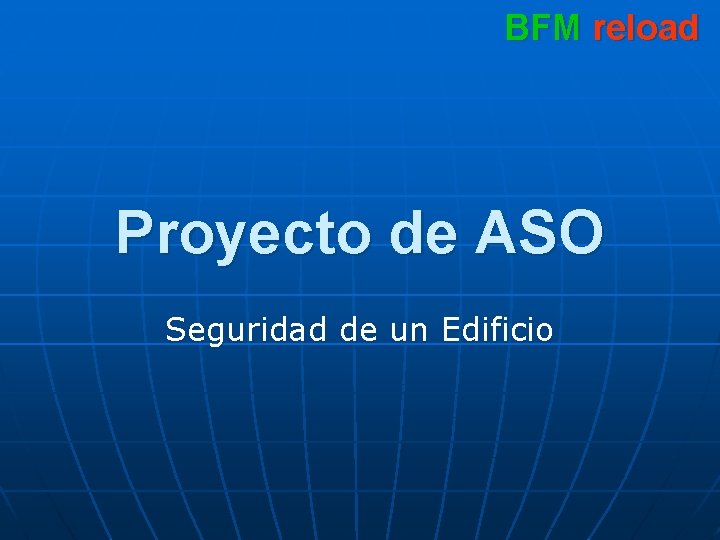 BFM reload

Proyecto de ASO

Seguridad de un Edificio